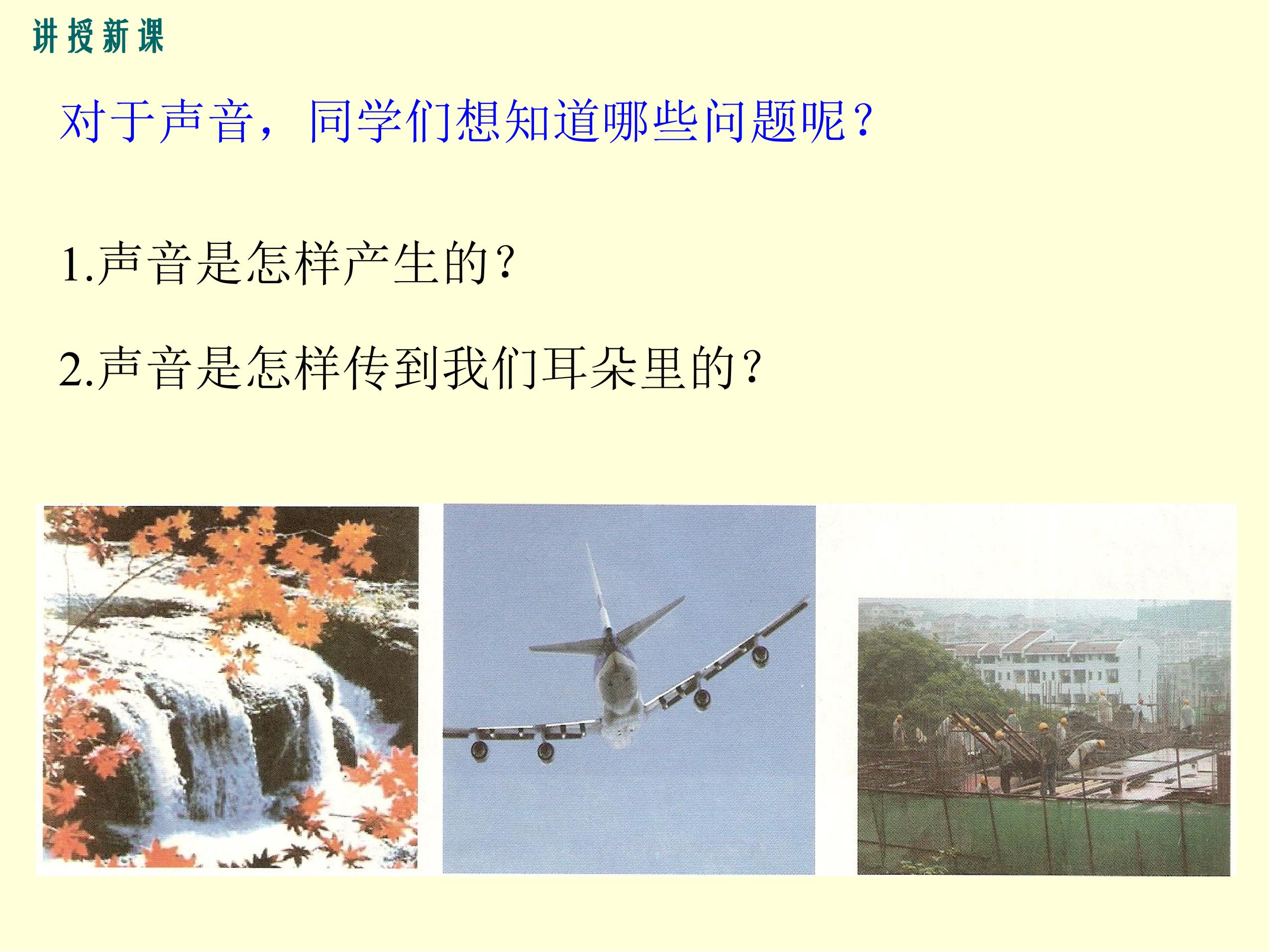 讲授新课

对于声音，同学们想知道哪些问题呢？

1.声音是怎样产生的？

2.声音是怎样传到我们耳朵里的？